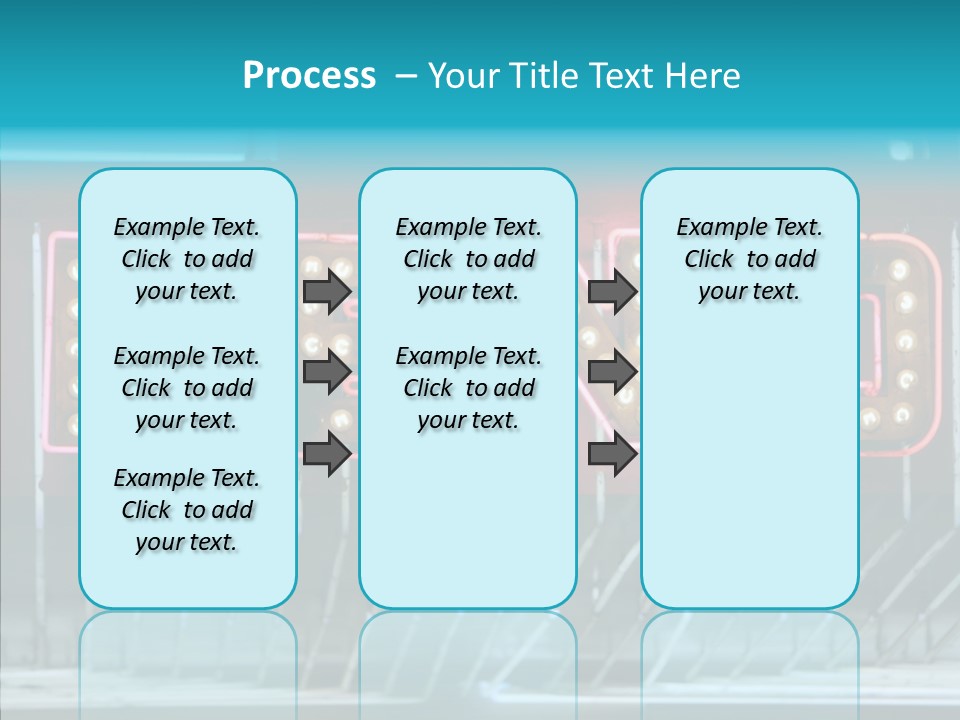 Process – Your Title Text Here

Example Text. Click to add your text.

Example Text. Click to add your text.

Example Text. Click to add your text.

Example Text. Click to add your text.

Example Text. Click to add your text.

Example Text. Click to add your text.